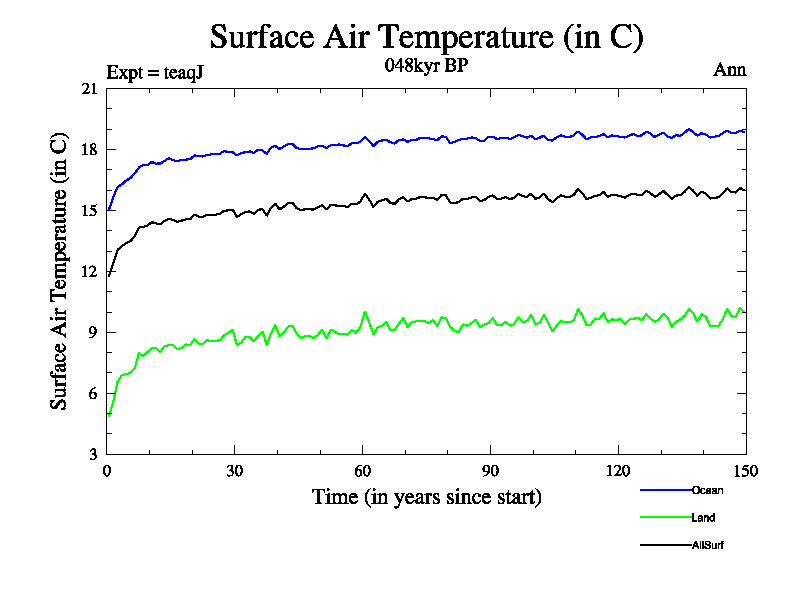 Surface Air Temperature (in C)
Expt = teaqJ
048kyr BP
Ann

Surface Air Temperature (in C)

21
18
15
12
9
6
3

0
30
60
90
120
150

Time (in years since start)

Ocean
Land
AllSurf